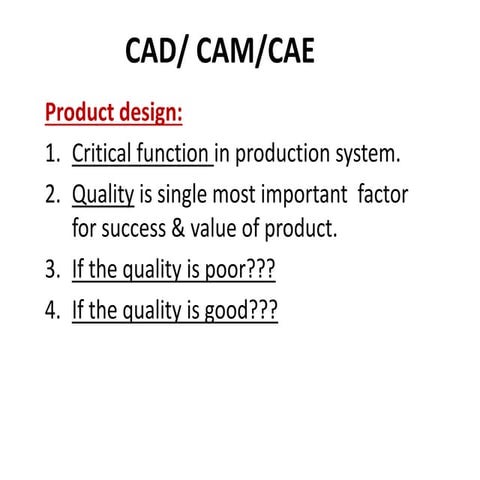 CAD/ CAM/CAE

Product design:

1. Critical function in production system.
2. Quality is single most important factor for success & value of product.
3. If the quality is poor???
4. If the quality is good???